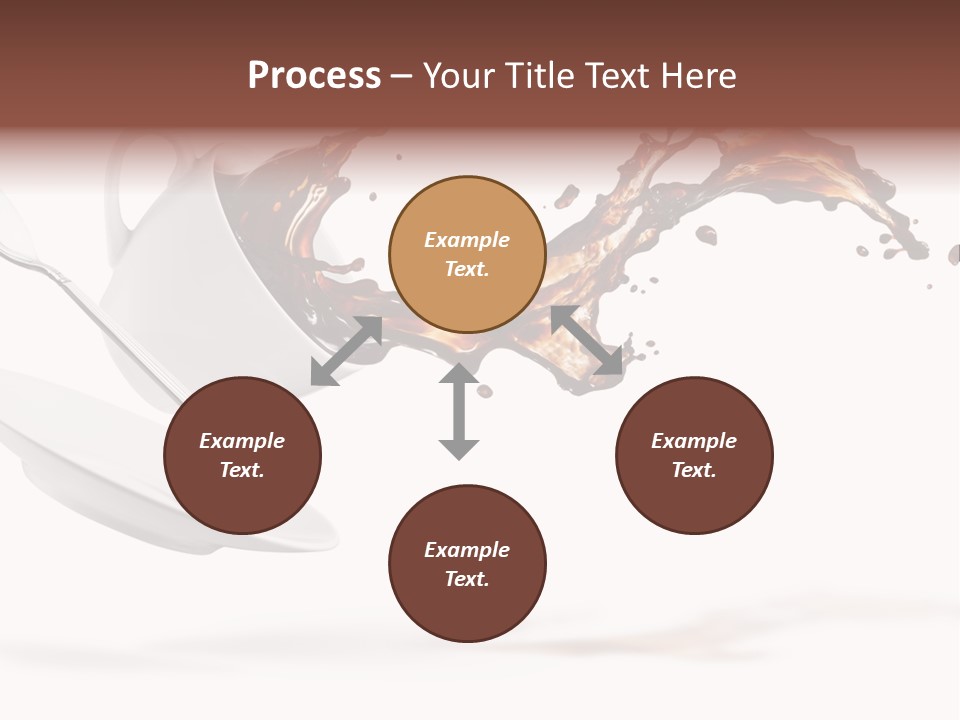 Process – Your Title Text Here

Example Text.

Example Text.

Example Text.

Example Text.